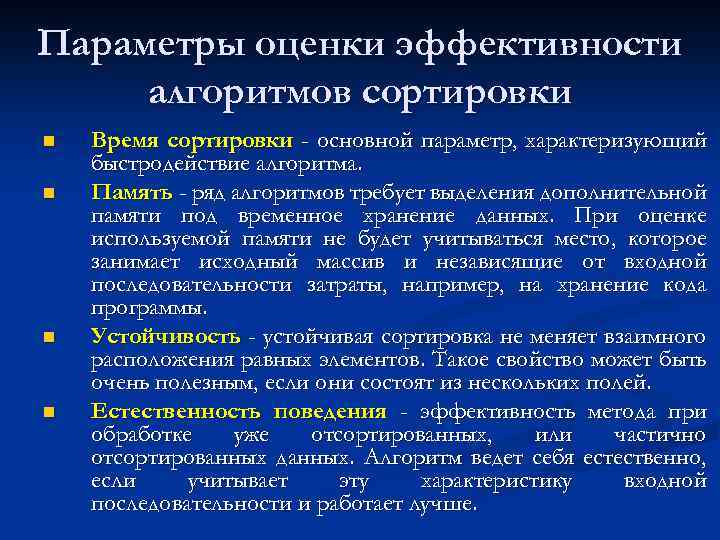 Параметры оценки эффективности алгоритмов сортировки

■ Время сортировки - основной параметр, характеризующий быстродействие алгоритма.

■ Память - ряд алгоритмов требует выделения дополнительной памяти под временное хранение данных. При оценке используемой памяти не будет учитываться место, которое занимает исходный массив и независящие от входной последовательности затраты, например, на хранение кода программы.

■ Устойчивость - устойчивая сортировка не меняет взаимного расположения равных элементов. Такое свойство может быть очень полезным, если они состоят из нескольких полей.

■ Естественность поведения - эффективность метода при обработке уже отсортированных, или частично отсортированных данных. Алгоритм ведет себя естественно, если учитывает эту характеристику входной последовательности и работает лучше.